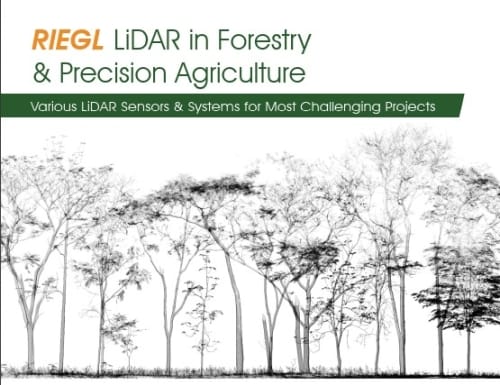 RIEGL LiDAR in Forestry & Precision Agriculture

Various LiDAR Sensors & Systems for Most Challenging Projects